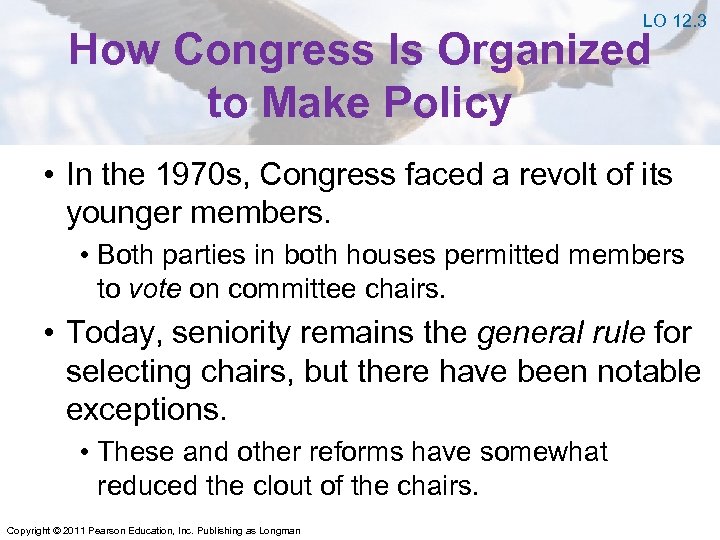 LO 12.3

How Congress Is Organized to Make Policy

• In the 1970s, Congress faced a revolt of its younger members.
  • Both parties in both houses permitted members to vote on committee chairs.
• Today, seniority remains the general rule for selecting chairs, but there have been notable exceptions.
  • These and other reforms have somewhat reduced the clout of the chairs.

Copyright © 2011 Pearson Education, Inc. Publishing as Longman